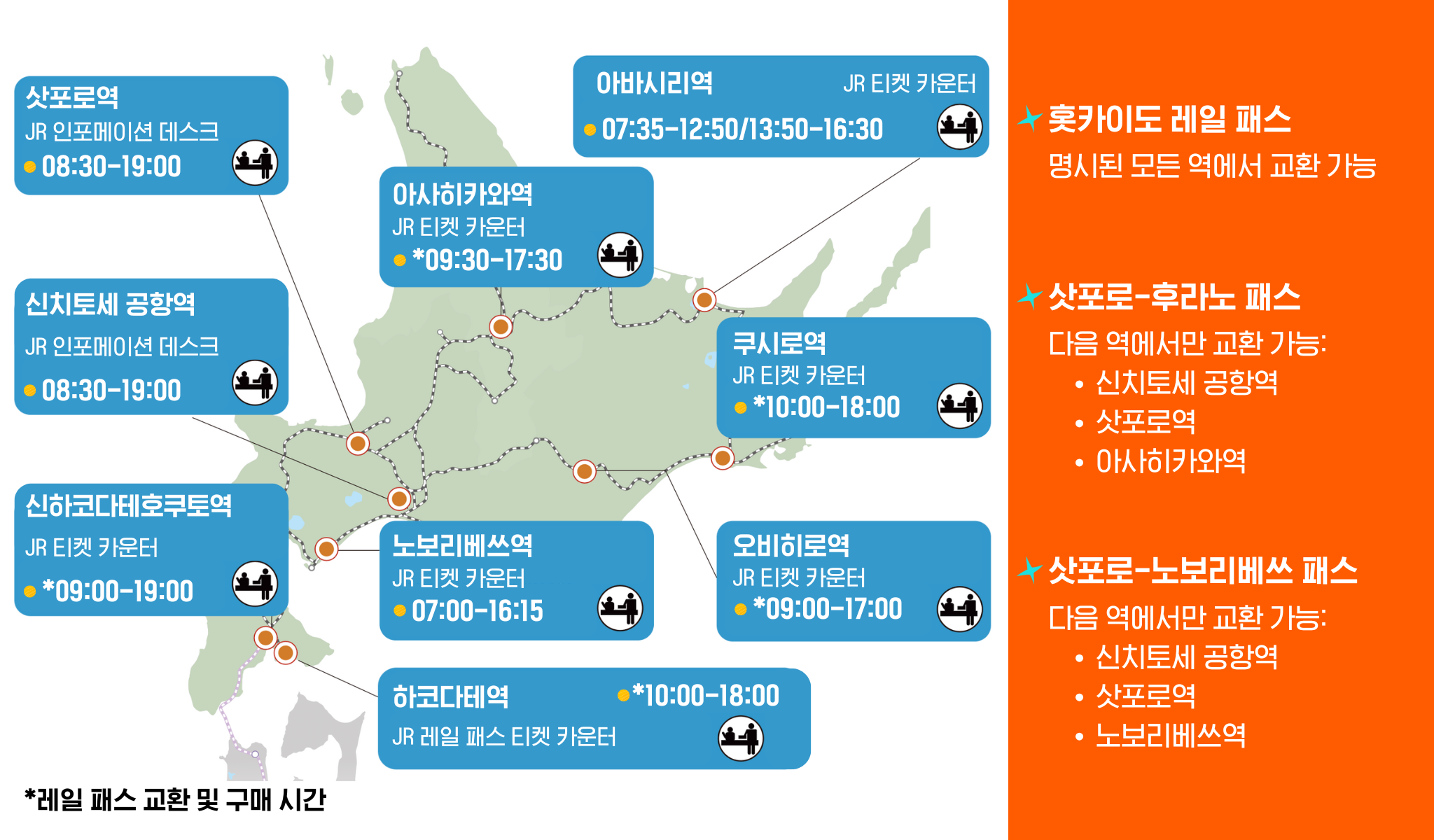 삿포로역
JR 인포메이션 데스크
08:30-19:00

아바시리역
JR 티켓 카운터
07:35-12:50/13:50-16:30

아사히카와역
JR 티켓 카운터
*09:30-17:30

신치토세 공항역
JR 인포메이션 데스크
08:30-19:00

쿠시로역
JR 티켓 카운터
*10:00-18:00

신하코다테호쿠토역
JR 티켓 카운터
*09:00-19:00

노보리베쓰역
JR 티켓 카운터
07:00-16:15

오비히로역
JR 티켓 카운터
*09:00-17:00

하코다테역
*10:00-18:00
JR 레일 패스 티켓 카운터

*레일 패스 교환 및 구매 시간

홋카이도 레일 패스
명시된 모든 역에서 교환 가능

삿포로-후라노 패스
다음 역에서만 교환 가능:
• 신치토세 공항역
• 삿포로역
• 아사히카와역

삿포로-노보리베쓰 패스
다음 역에서만 교환 가능:
• 신치토세 공항역
• 삿포로역
• 노보리베쓰역